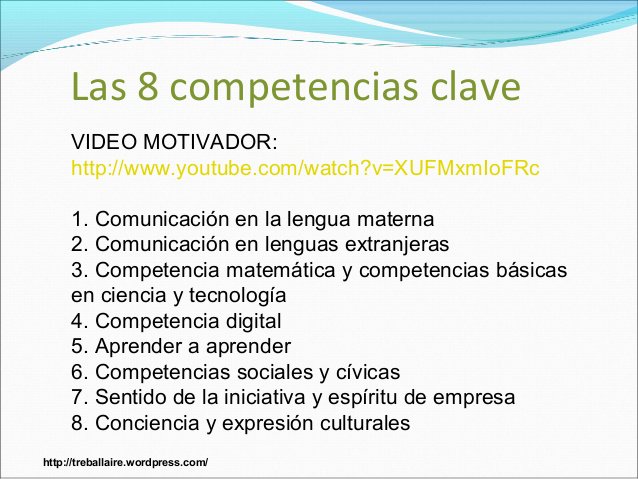 Las 8 competencias clave

VIDEO MOTIVADOR:
http://www.youtube.com/watch?v=XUFMxmIoFRc

1. Comunicación en la lengua materna
2. Comunicación en lenguas extranjeras
3. Competencia matemática y competencias básicas en ciencia y tecnología
4. Competencia digital
5. Aprender a aprender
6. Competencias sociales y cívicas
7. Sentido de la iniciativa y espíritu de empresa
8. Conciencia y expresión culturales

http://treballaire.wordpress.com/